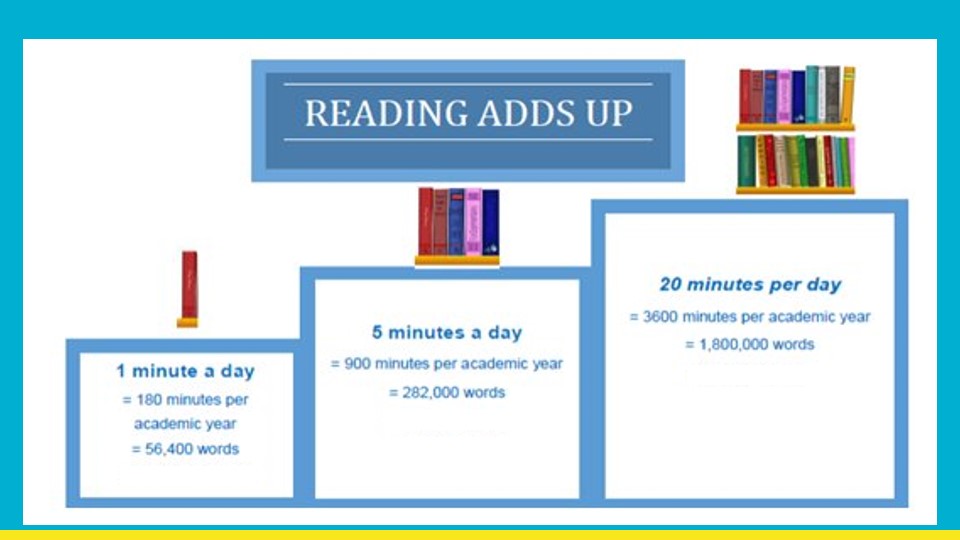 READING ADDS UP

1 minute a day
= 180 minutes per academic year
= 56,400 words

5 minutes a day
= 900 minutes per academic year
= 282,000 words

20 minutes per day
= 3600 minutes per academic year
= 1,800,000 words